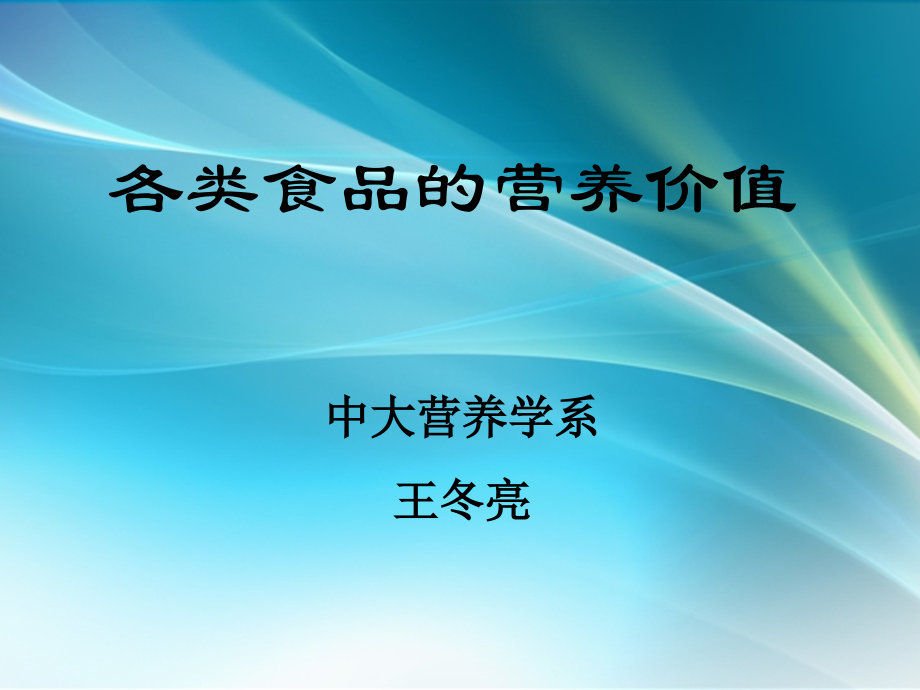 各类食品的营养价值

中大营养学系

王冬亮